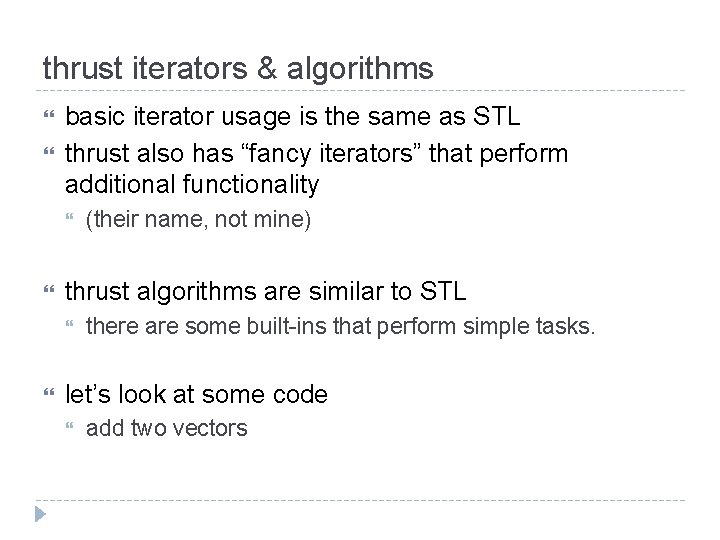 thrust iterators & algorithms

basic iterator usage is the same as STL

thrust also has “fancy iterators” that perform additional functionality

(their name, not mine)

thrust algorithms are similar to STL

there are some built-ins that perform simple tasks.

let’s look at some code

add two vectors